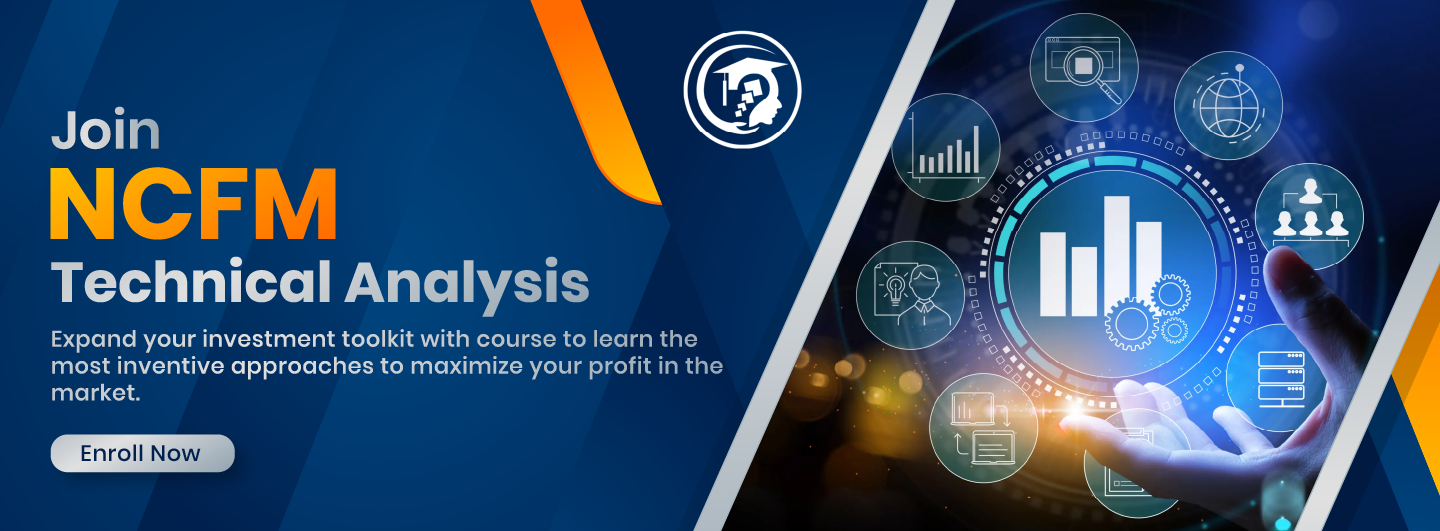 Join
NCFM
Technical Analysis

Expand your investment toolkit with course to learn the most inventive approaches to maximize your profit in the market.

Enroll Now